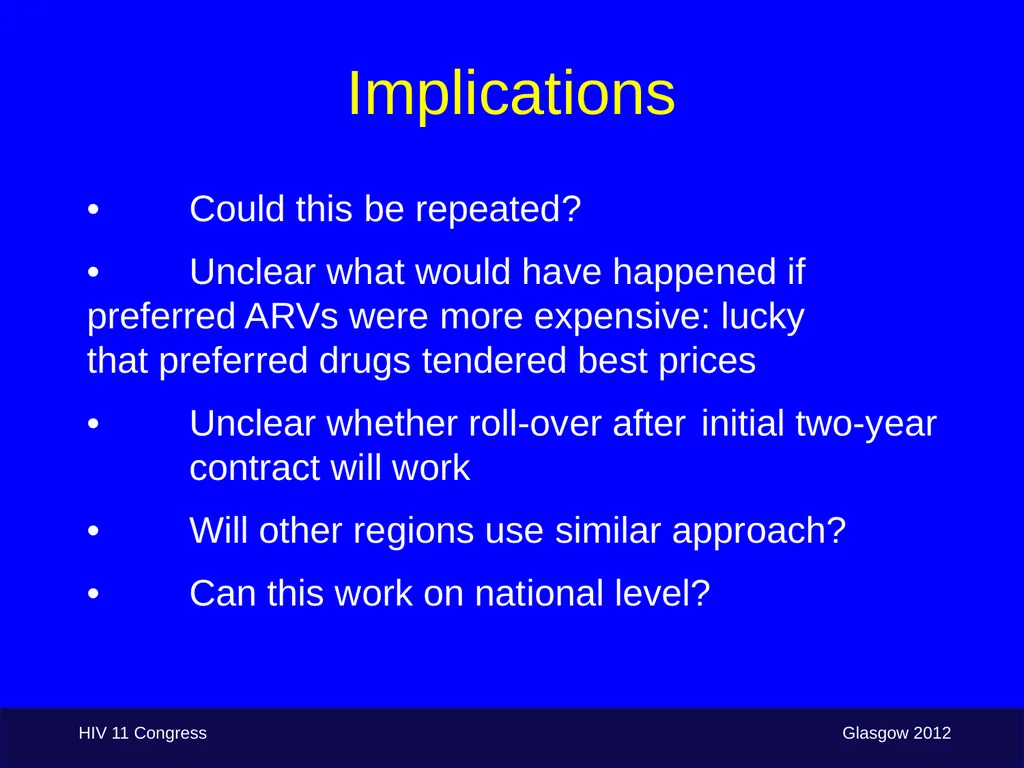 Implications

• Could this be repeated?

• Unclear what would have happened if preferred ARVs were more expensive: lucky that preferred drugs tendered best prices

• Unclear whether roll-over after initial two-year contract will work

• Will other regions use similar approach?

• Can this work on national level?

HIV 11 Congress

Glasgow 2012